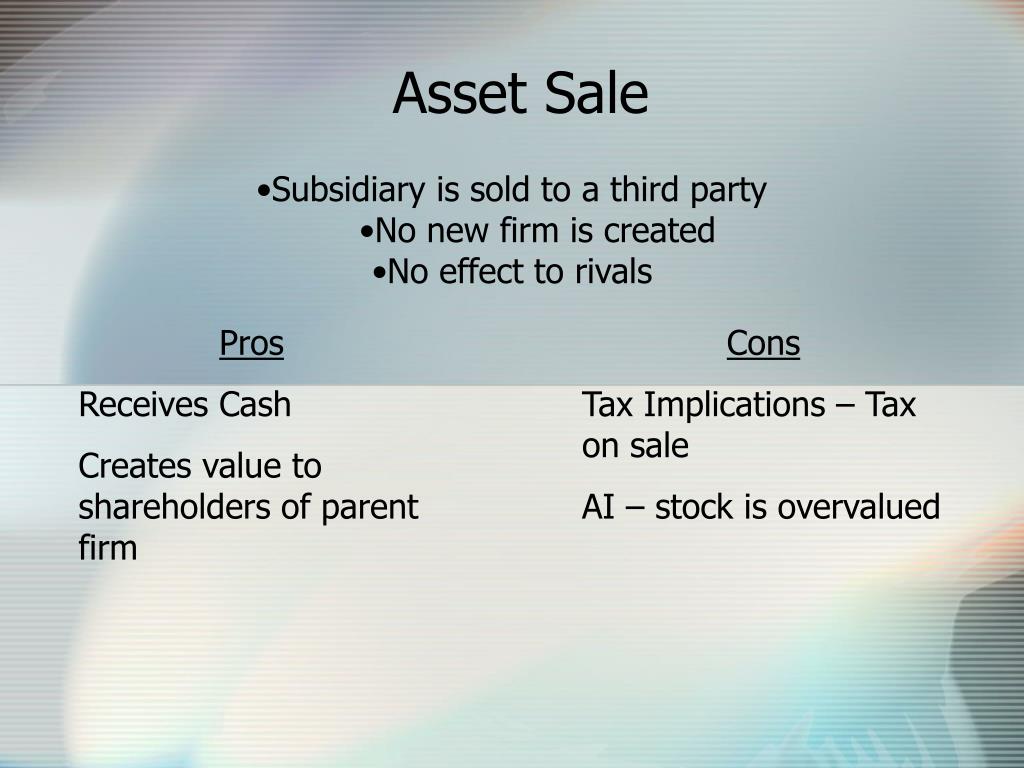 Asset Sale

•Subsidiary is sold to a third party
•No new firm is created
•No effect to rivals

Pros

Receives Cash

Creates value to shareholders of parent firm

Cons

Tax Implications – Tax on sale

AI – stock is overvalued